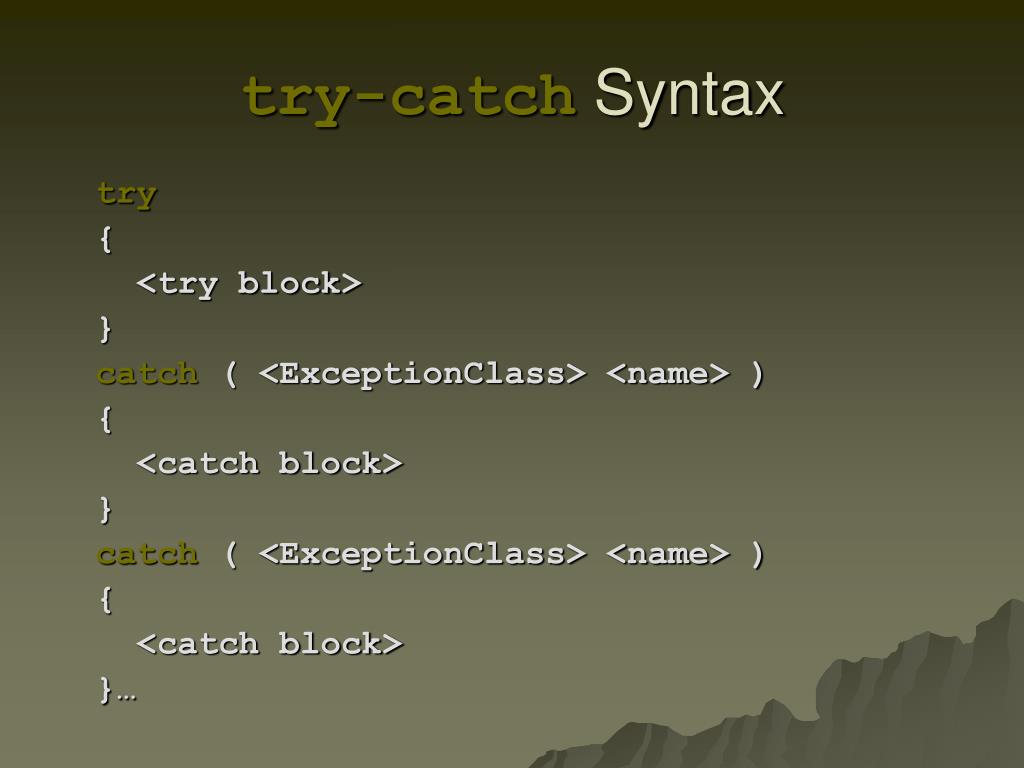 try-catch Syntax

try
{
  <try block>
}
catch ( <ExceptionClass> <name> )
{
  <catch block>
}
catch ( <ExceptionClass> <name> )
{
  <catch block>
}…